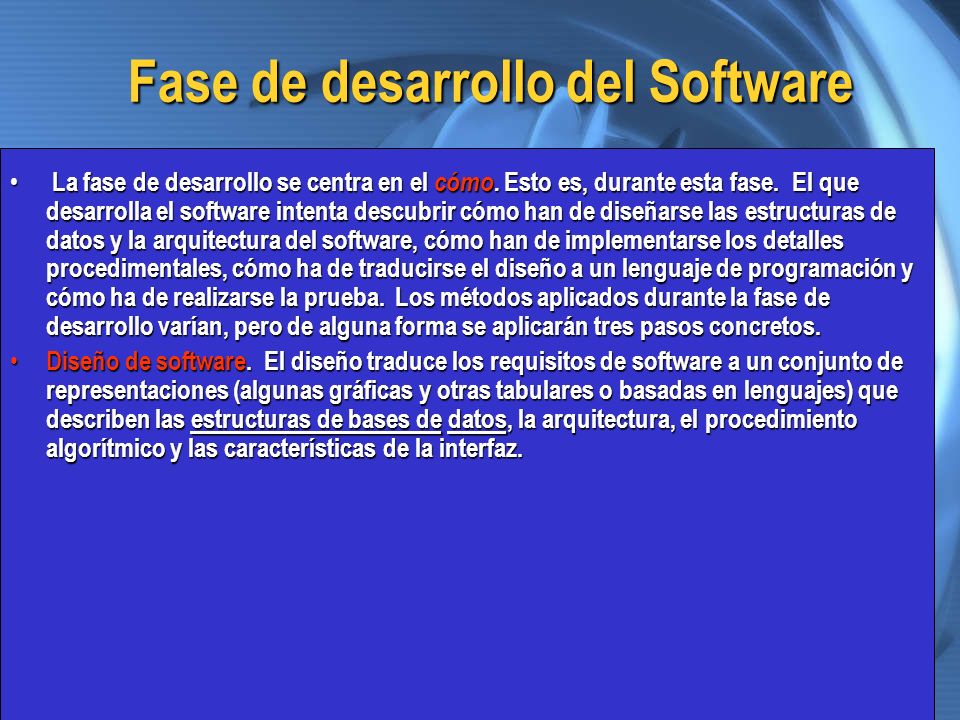 Fase de desarrollo del Software

• La fase de desarrollo se centra en el cómo. Esto es, durante esta fase. El que desarrolla el software intenta descubrir cómo han de diseñarse las estructuras de datos y la arquitectura del software, cómo han de implementarse los detalles procedimentales, cómo ha de traducirse el diseño a un lenguaje de programación y cómo ha de realizarse la prueba. Los métodos aplicados durante la fase de desarrollo varían, pero de alguna forma se aplicarán tres pasos concretos.

• Diseño de software. El diseño traduce los requisitos de software a un conjunto de representaciones (algunas gráficas y otras tabulares o basadas en lenguajes) que describen las estructuras de bases de datos, la arquitectura, el procedimiento algorítmico y las características de la interfaz.